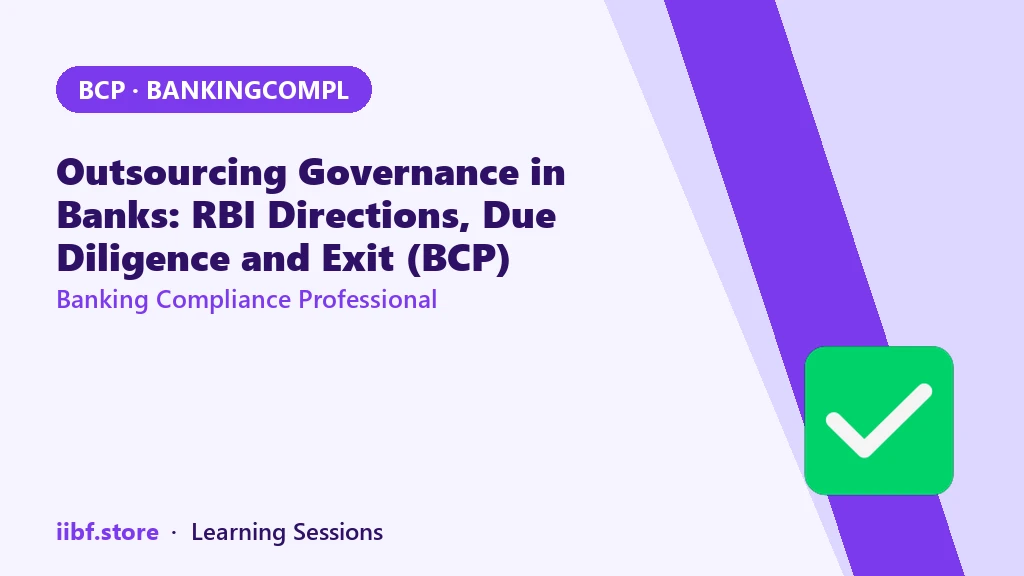 BCP · BANKINGCOMPL

Outsourcing Governance in Banks: RBI Directions, Due Diligence and Exit (BCP)

Banking Compliance Professional

iibf.store · Learning Sessions